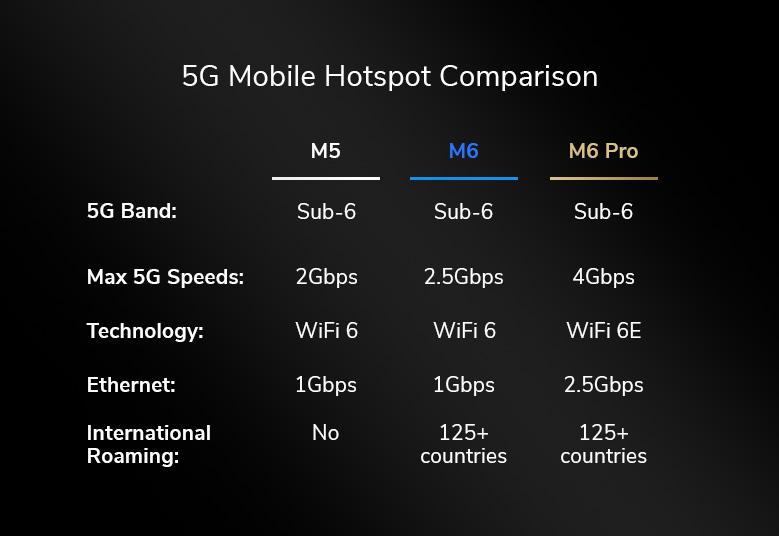 5G Mobile Hotspot Comparison

| | M5 | M6 | M6 Pro |
|---|---|---|---|
| 5G Band: | Sub-6 | Sub-6 | Sub-6 |
| Max 5G Speeds: | 2Gbps | 2.5Gbps | 4Gbps |
| Technology: | WiFi 6 | WiFi 6 | WiFi 6E |
| Ethernet: | 1Gbps | 1Gbps | 2.5Gbps |
| International Roaming: | No | 125+ countries | 125+ countries |